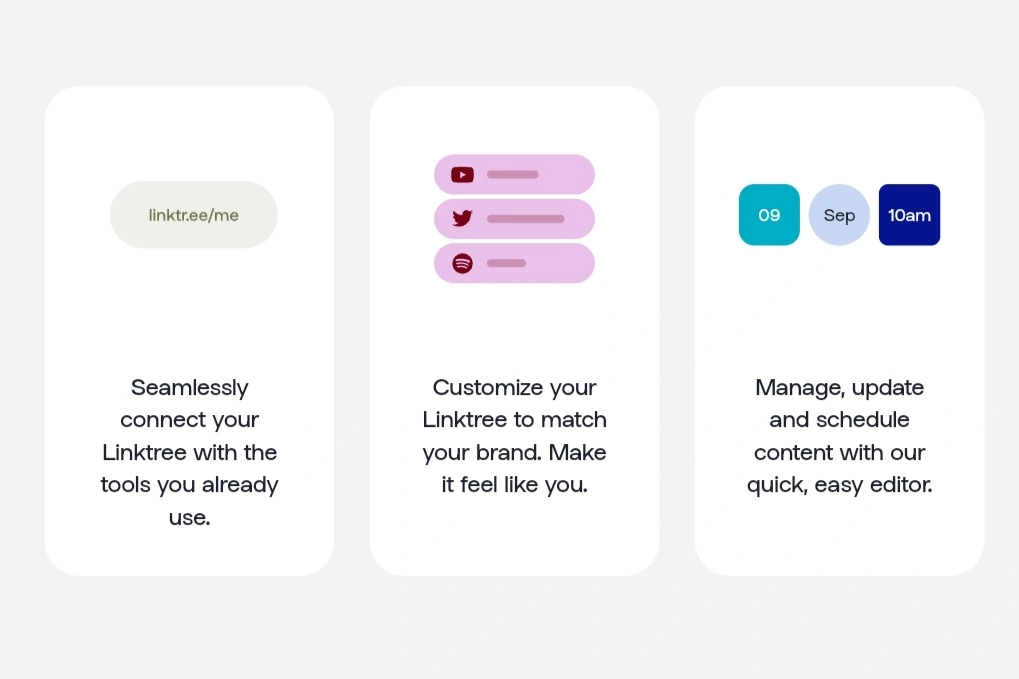 linktr.ee/me

Seamlessly connect your Linktree with the tools you already use.

Customize your Linktree to match your brand. Make it feel like you.

09

Sep

10am

Manage, update and schedule content with our quick, easy editor.